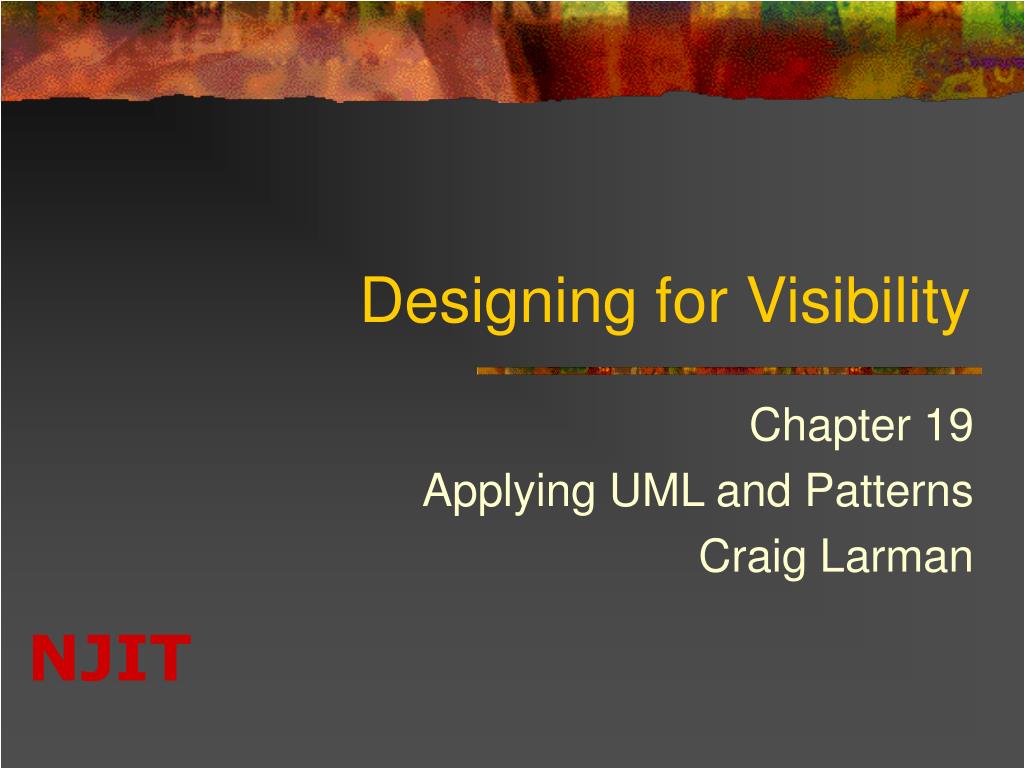 Designing for Visibility

Chapter 19
Applying UML and Patterns
Craig Larman

NJIT